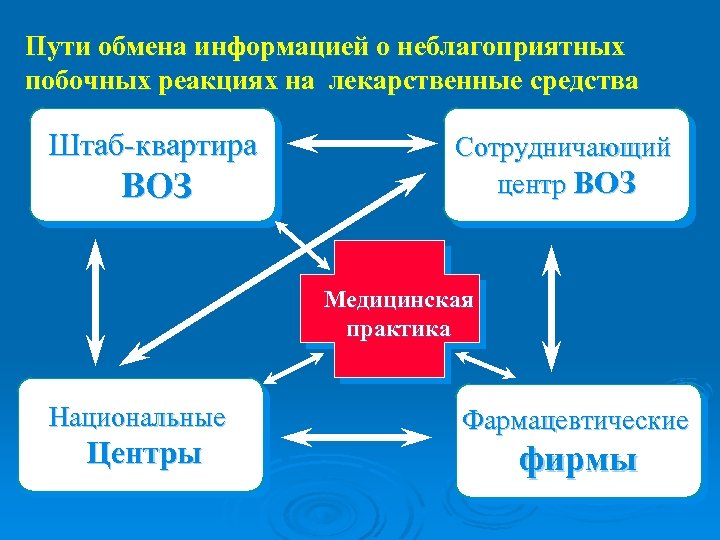 Пути обмена информацией о неблагоприятных побочных реакциях на лекарственные средства

Штаб-квартира ВОЗ

Сотрудничающий центр ВОЗ

Медицинская практика

Национальные Центры

Фармацевтические фирмы